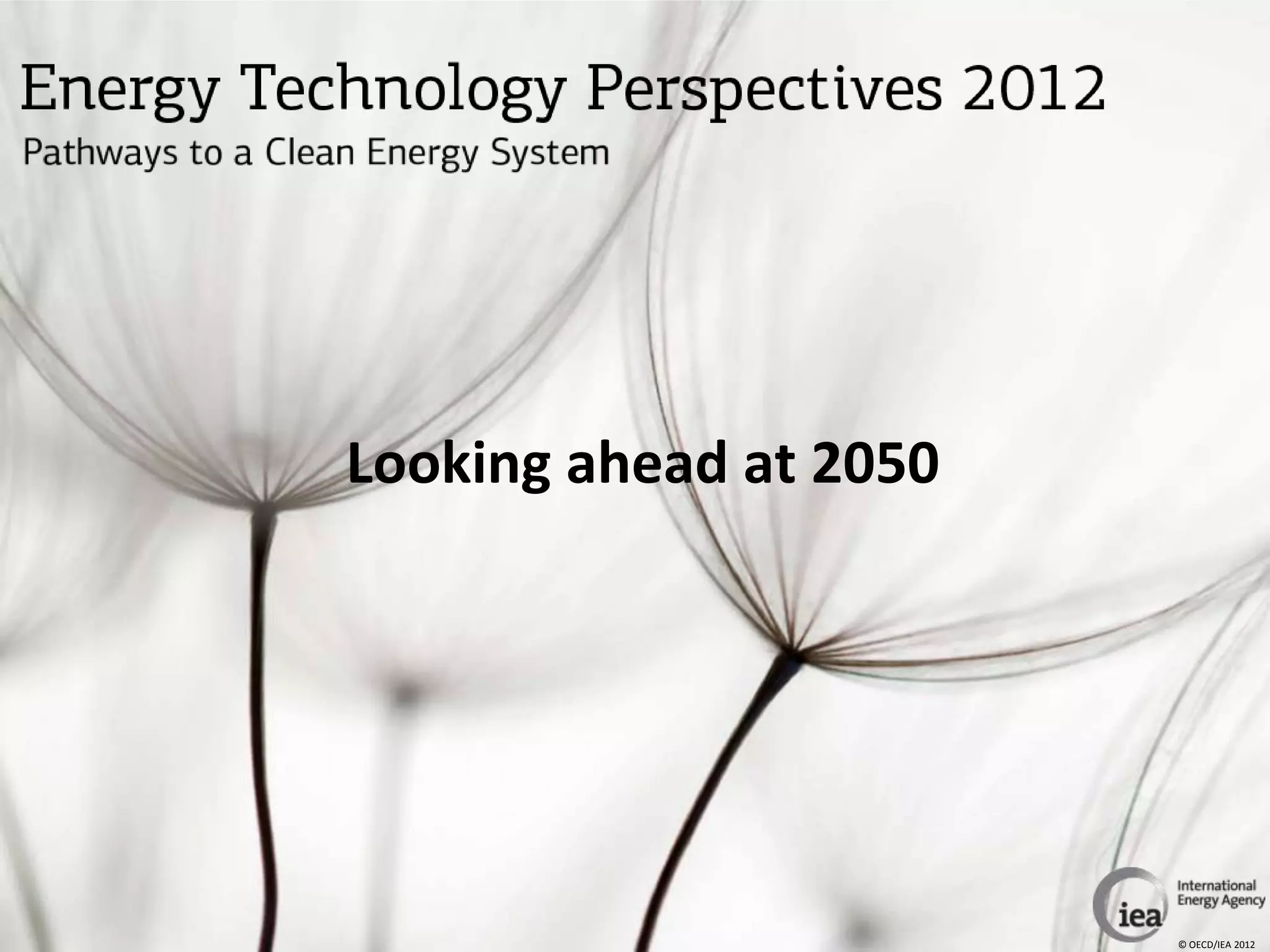 Energy Technology Perspectives 2012
Pathways to a Clean Energy System

Looking ahead at 2050

iea International Energy Agency

© OECD/IEA 2012